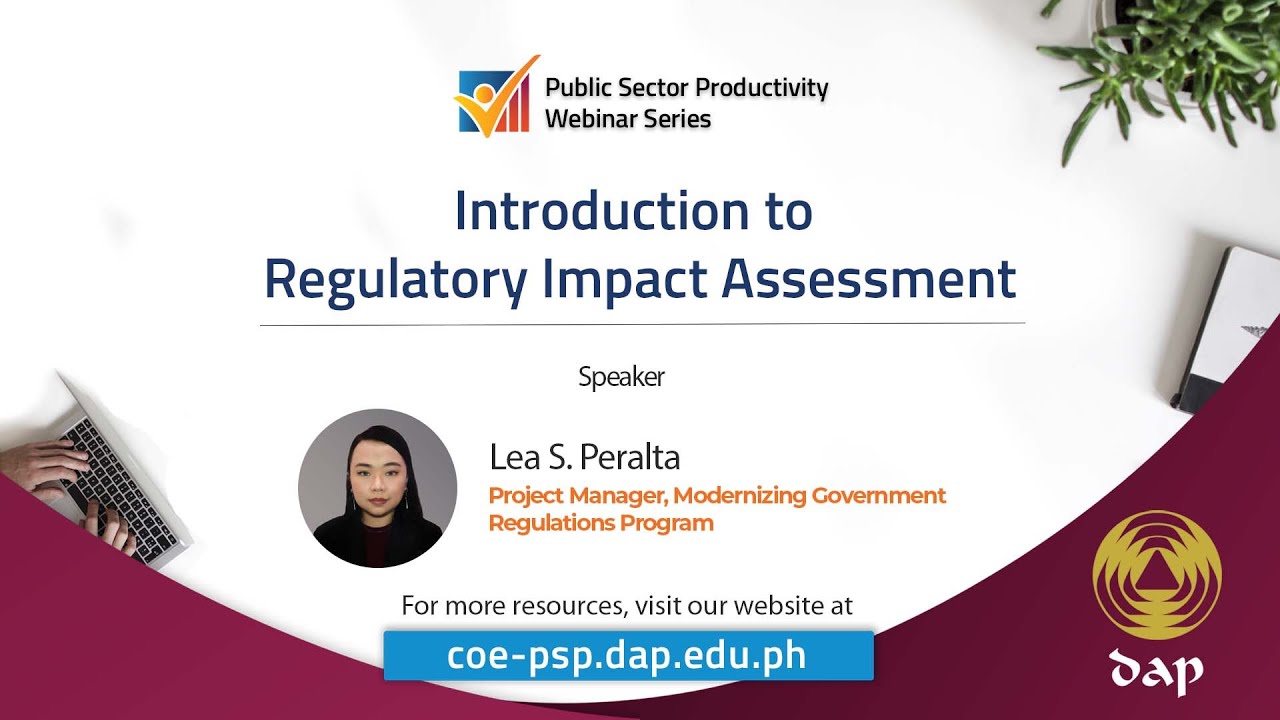 Public Sector Productivity Webinar Series

Introduction to Regulatory Impact Assessment

Speaker

Lea S. Peralta
Project Manager, Modernizing Government Regulations Program

For more resources, visit our website at
coe-psp.dap.edu.ph

dap